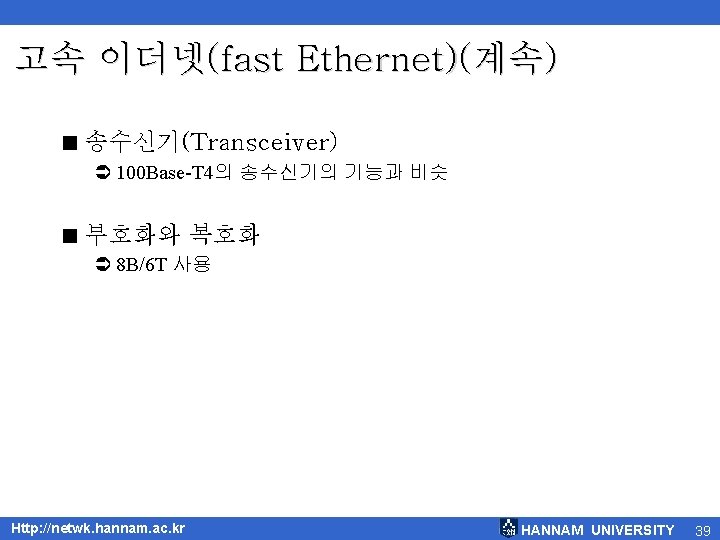 고속 이더넷(fast Ethernet)(계속)

■ 송수신기(Transceiver)

➲ 100Base-T4의 송수신기의 기능과 비슷

■ 부호화와 복호화

➲ 8B/6T 사용

Http://netwk.hannam.ac.kr

HANNAM UNIVERSITY 39